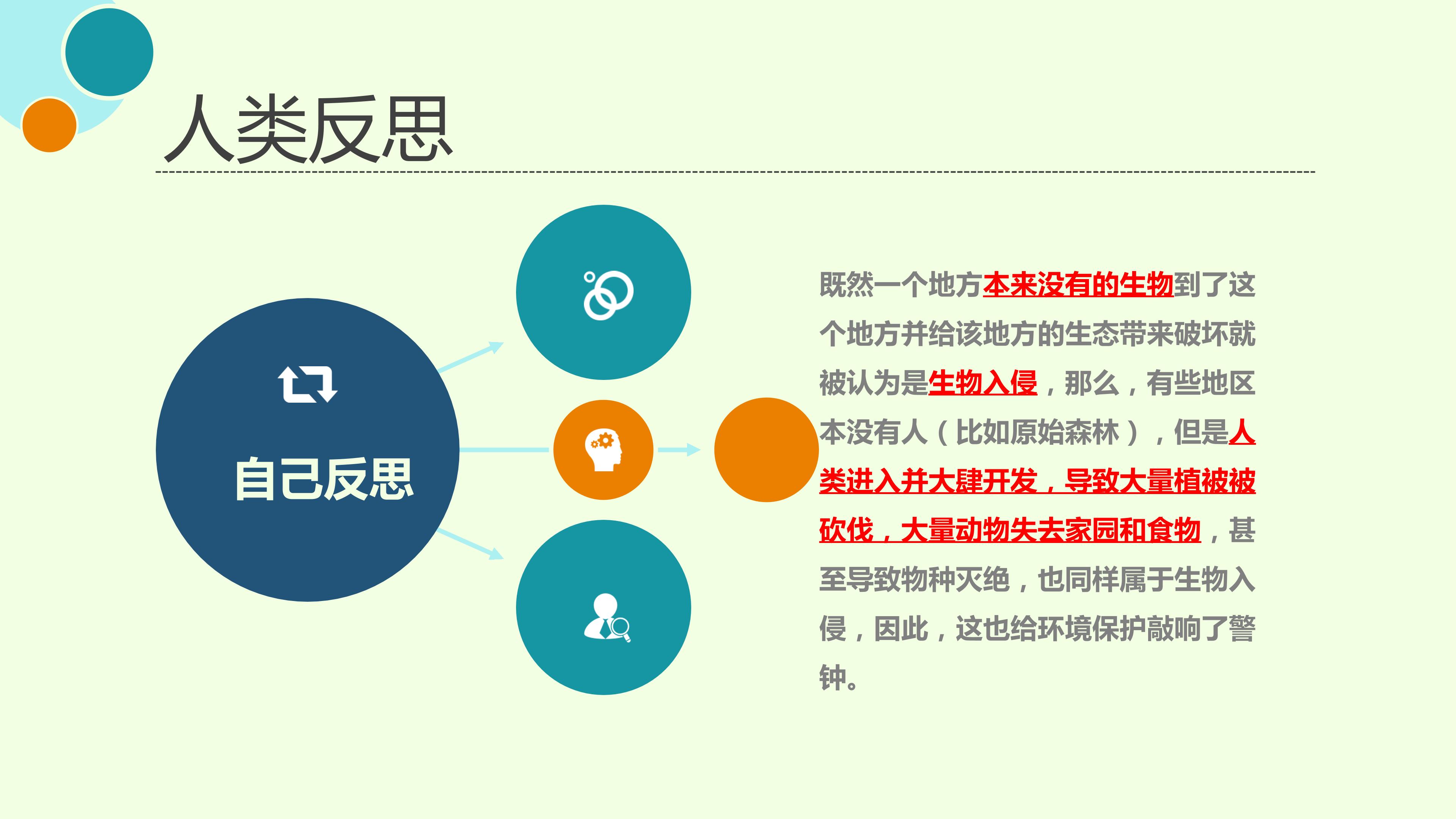 人类反思

自己反思

既然一个地方本来没有的生物到了这个地方并给该地方的生态带来破坏就被认为是生物入侵，那么，有些地区本没有人（比如原始森林），但是人类进入并大肆开发，导致大量植被被砍伐，大量动物失去家园和食物，甚至导致物种灭绝，也同样属于生物入侵，因此，这也给环境保护敲响了警钟。